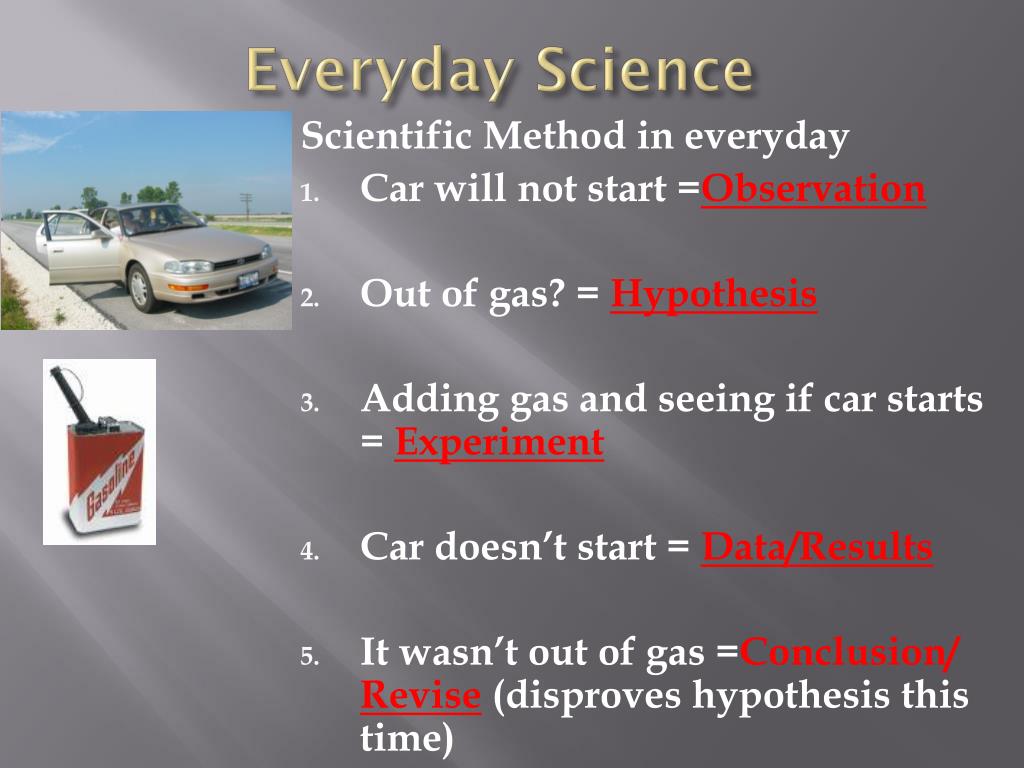 Everyday Science

Scientific Method in everyday

1. Car will not start =Observation

2. Out of gas? = Hypothesis

3. Adding gas and seeing if car starts = Experiment

4. Car doesn't start = Data/Results

5. It wasn't out of gas =Conclusion/ Revise (disproves hypothesis this time)

Gasoline